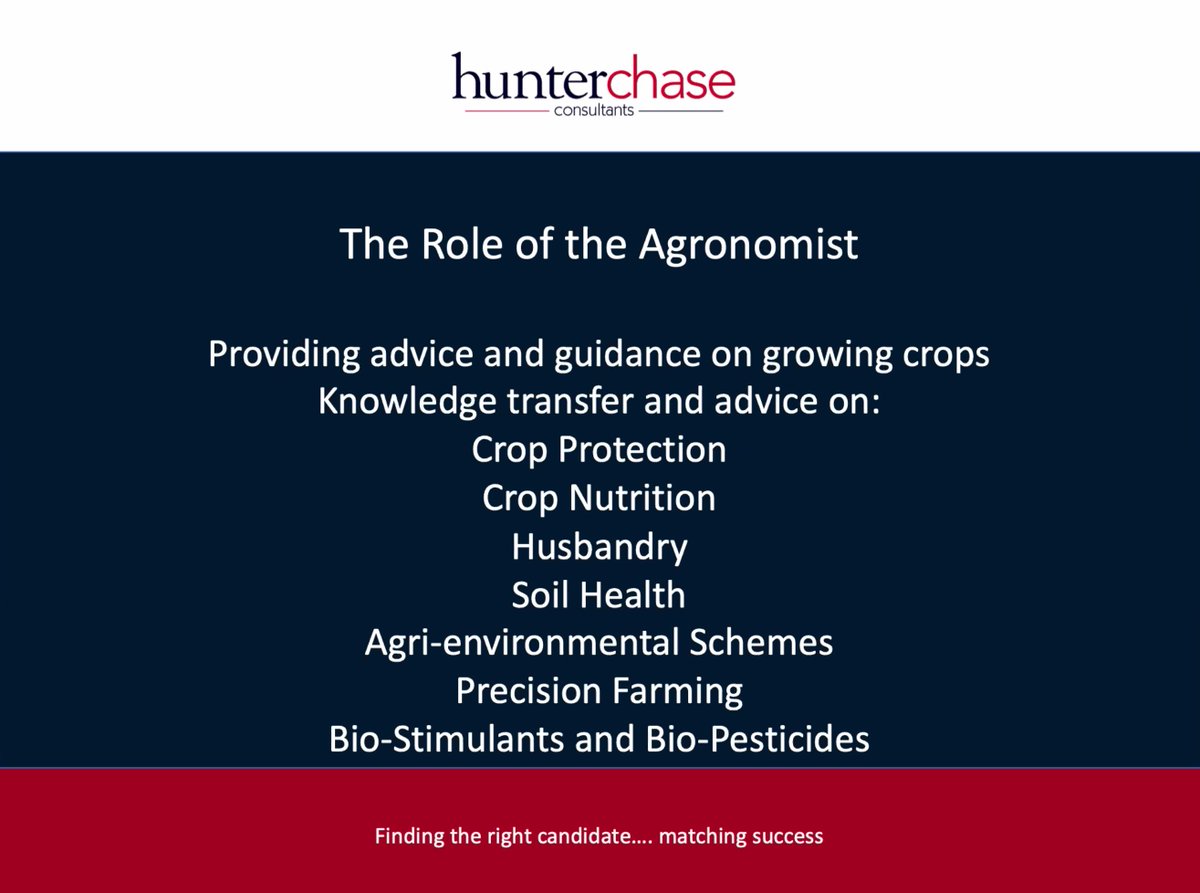 hunterchase
consultants

The Role of the Agronomist

Providing advice and guidance on growing crops
Knowledge transfer and advice on:
Crop Protection
Crop Nutrition
Husbandry
Soil Health
Agri-environmental Schemes
Precision Farming
Bio-Stimulants and Bio-Pesticides

Finding the right candidate…. matching success